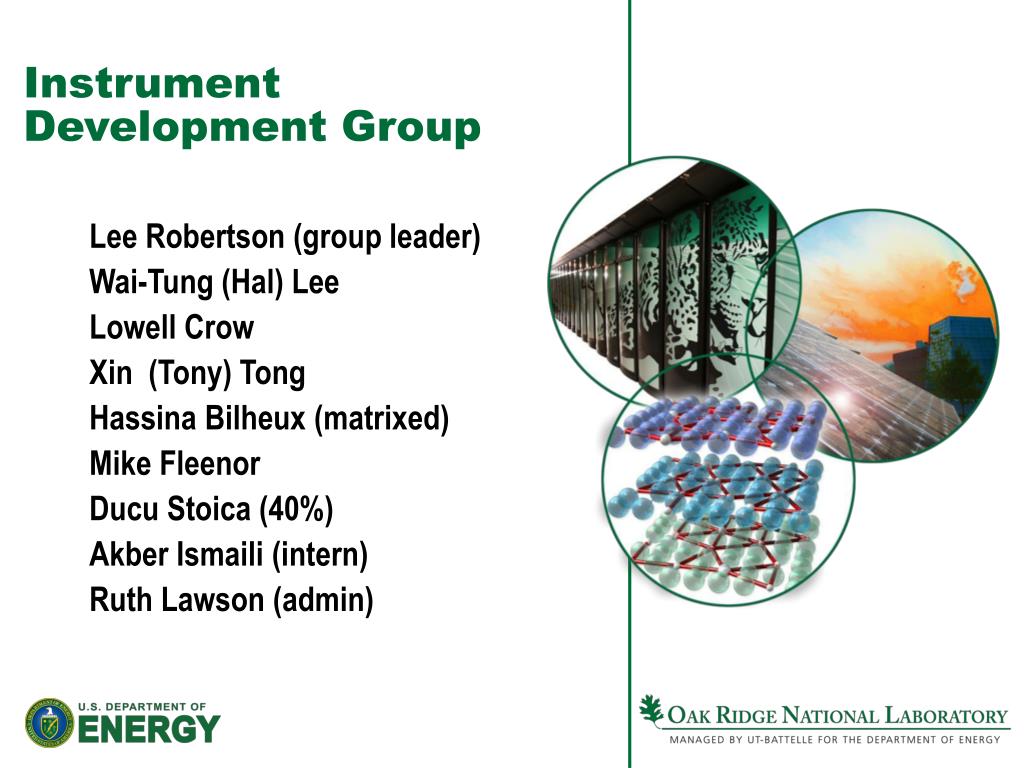 Instrument Development Group

Lee Robertson (group leader)
Wai-Tung (Hal) Lee
Lowell Crow
Xin (Tony) Tong
Hassina Bilheux (matrixed)
Mike Fleenor
Ducu Stoica (40%)
Akber Ismaili (intern)
Ruth Lawson (admin)

U.S. DEPARTMENT OF ENERGY

OAK RIDGE NATIONAL LABORATORY
MANAGED BY UT-BATTELLE FOR THE DEPARTMENT OF ENERGY